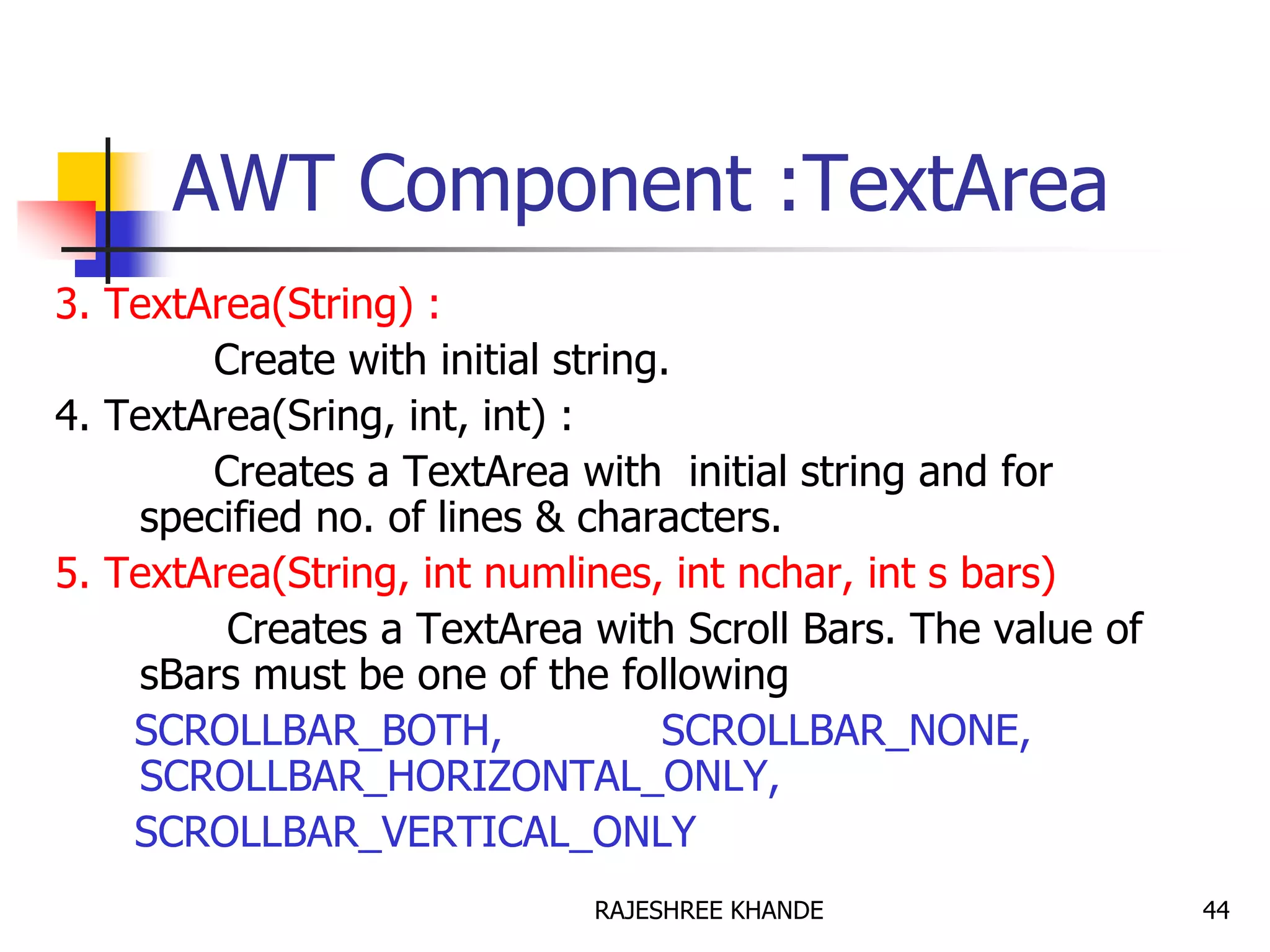 AWT Component :TextArea

3. TextArea(String) :

Create with initial string.

4. TextArea(Sring, int, int) :

Creates a TextArea with initial string and for specified no. of lines & characters.

5. TextArea(String, int numlines, int nchar, int s bars)

Creates a TextArea with Scroll Bars. The value of sBars must be one of the following

SCROLLBAR_BOTH, SCROLLBAR_NONE, SCROLLBAR_HORIZONTAL_ONLY,

SCROLLBAR_VERTICAL_ONLY

RAJESHREE KHANDE

44